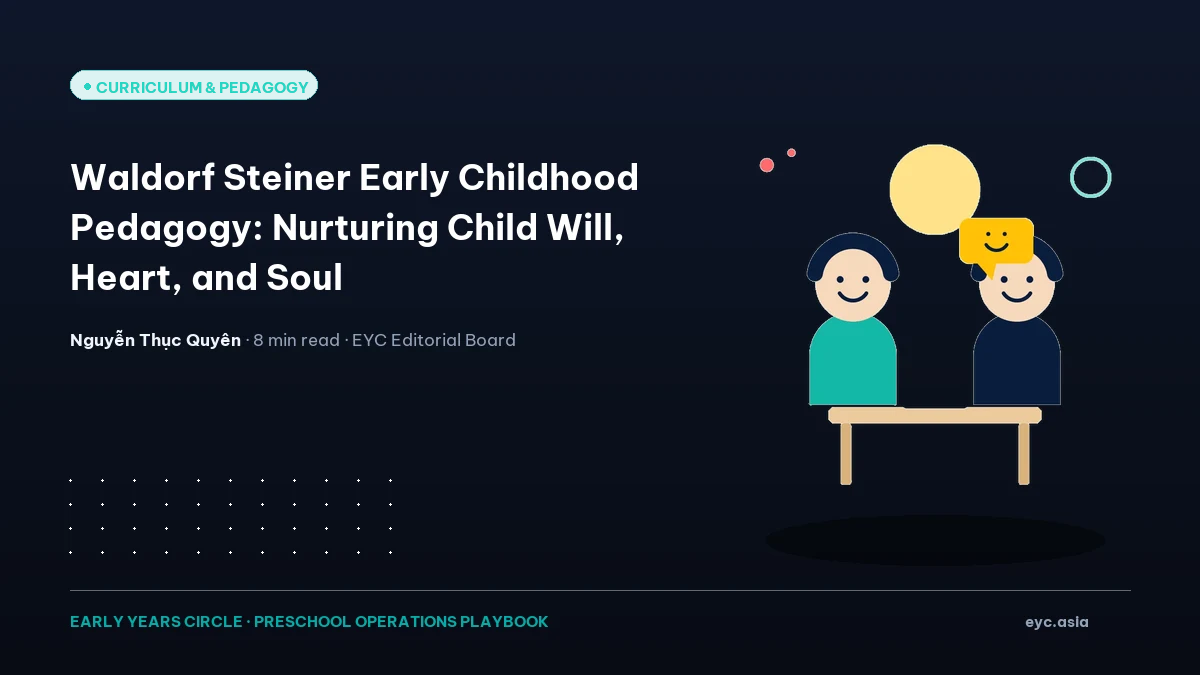 • CURRICULUM & PEDAGOGY

Waldorf Steiner Early Childhood Pedagogy: Nurturing Child Will, Heart, and Soul

Nguyễn Thục Quyên · 8 min read · EYC Editorial Board

EARLY YEARS CIRCLE · PRESCHOOL OPERATIONS PLAYBOOK

eyc.asia